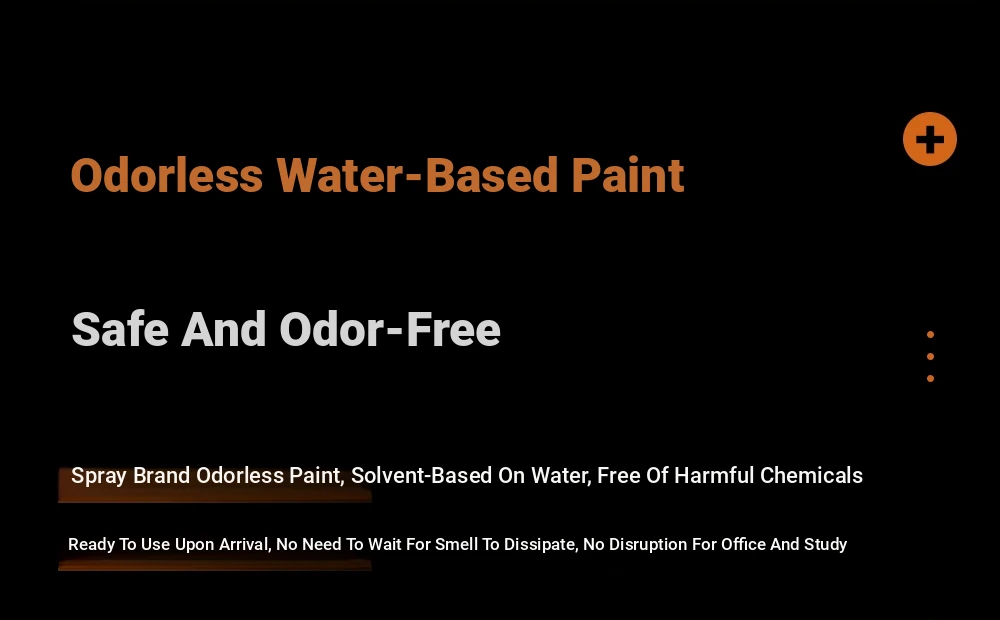 Odorless Water-Based Paint

Safe And Odor-Free

Spray Brand Odorless Paint, Solvent-Based On Water, Free Of Harmful Chemicals

Ready To Use Upon Arrival, No Need To Wait For Smell To Dissipate, No Disruption For Office And Study